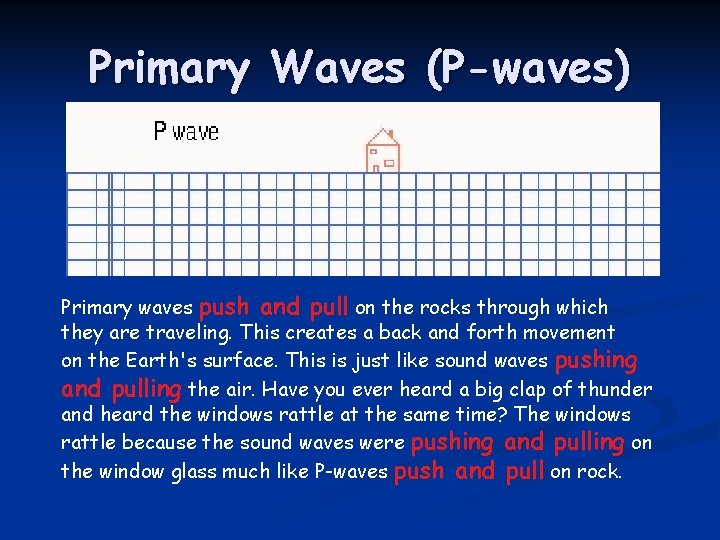 Primary Waves (P-waves)

P wave

Primary waves push and pull on the rocks through which they are traveling. This creates a back and forth movement on the Earth's surface. This is just like sound waves pushing and pulling the air. Have you ever heard a big clap of thunder and heard the windows rattle at the same time? The windows rattle because the sound waves were pushing and pulling on the window glass much like P-waves push and pull on rock.